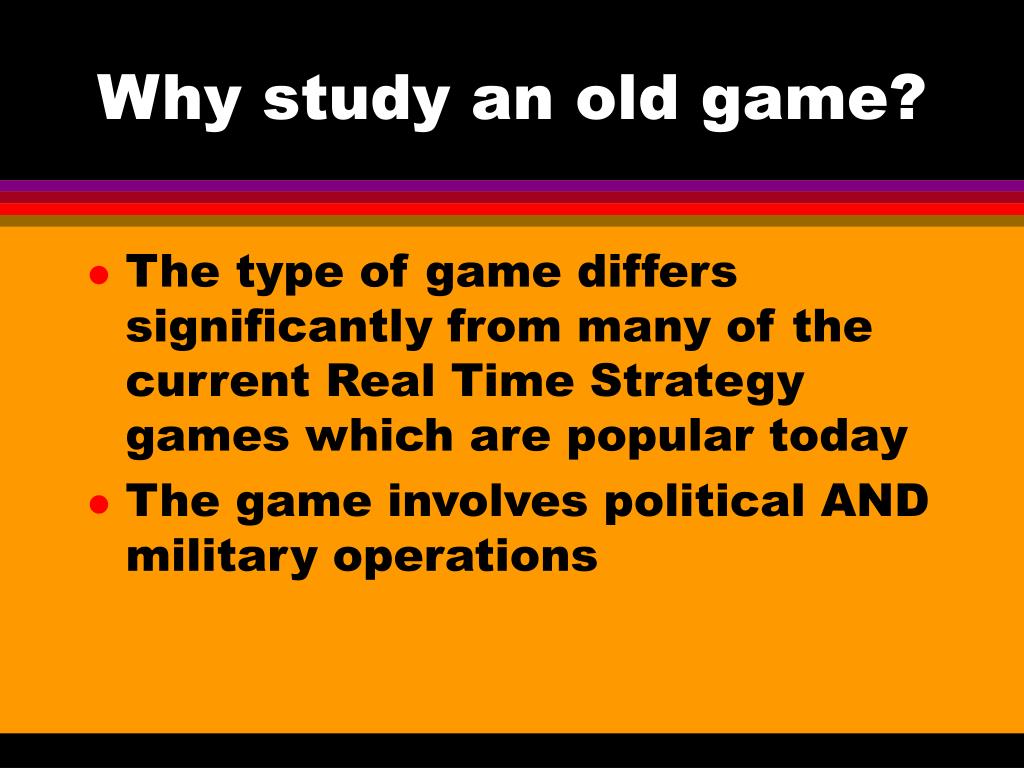 Why study an old game?

- The type of game differs significantly from many of the current Real Time Strategy games which are popular today
- The game involves political AND military operations